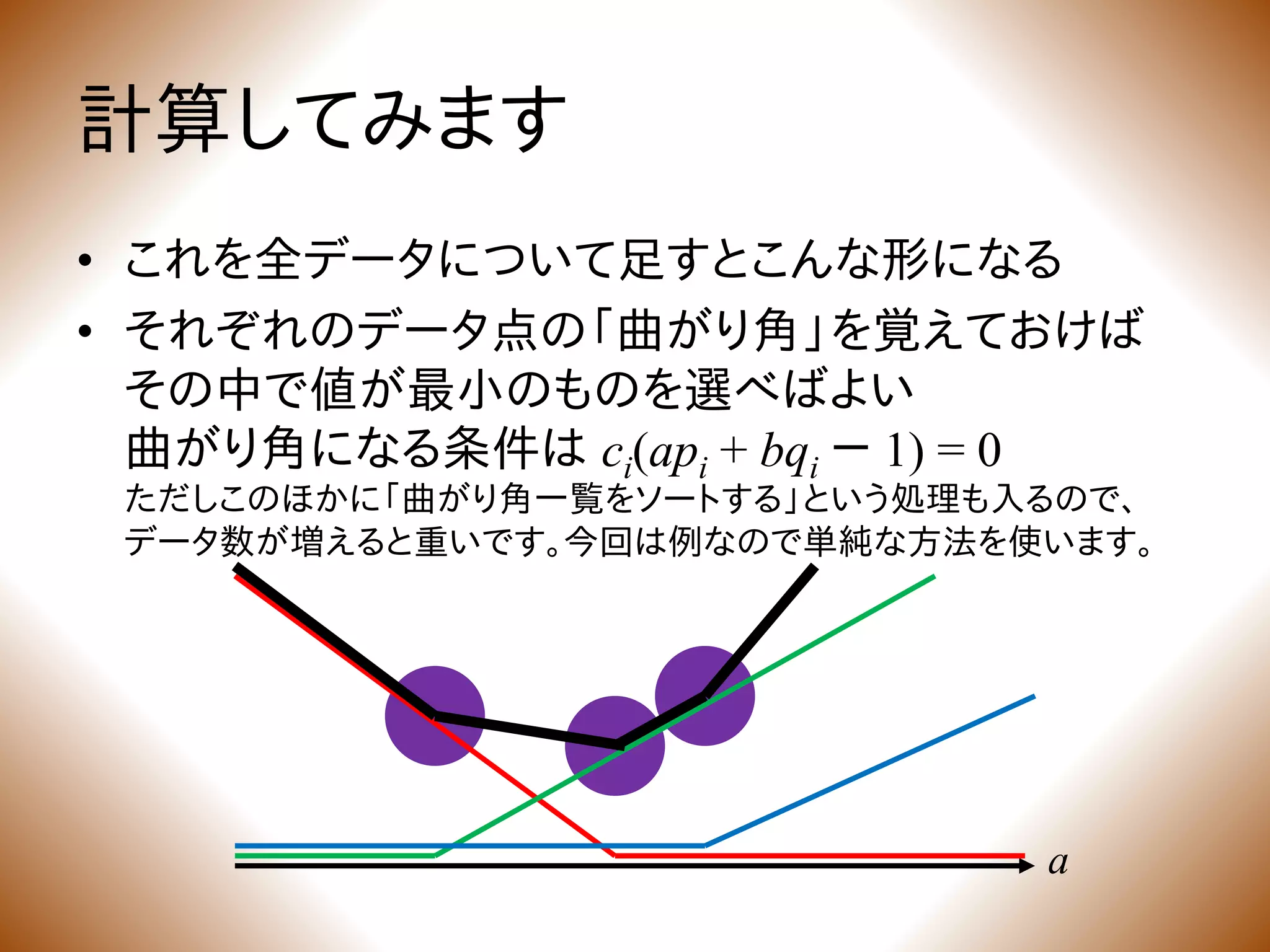 計算してみます

• これを全データについて足すとこんな形になる

• それぞれのデータ点の「曲がり角」を覚えておけばその中で値が最小のものを選べばよい
曲がり角になる条件は $c_i(ap_i + bq_i - 1) = 0$
ただしこのほかに「曲がり角一覧をソートする」という処理も入るので、データ数が増えると重いです。今回は例なので単純な方法を使います。

$a$